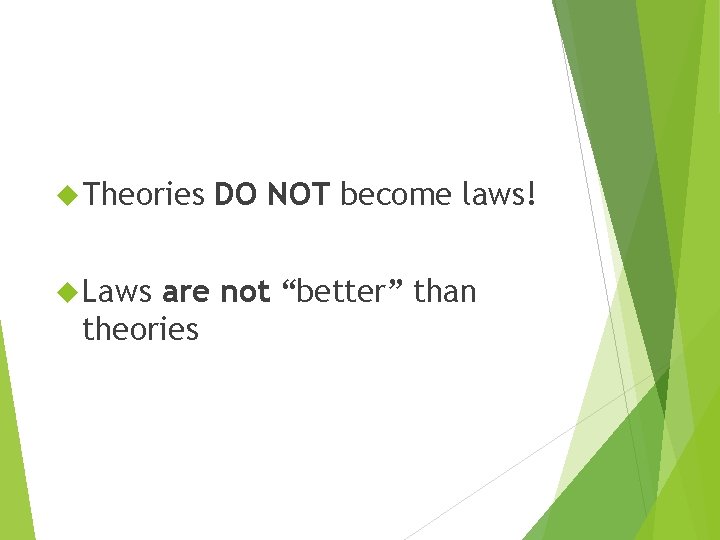 Theories DO NOT become laws!

Laws are not “better” than theories